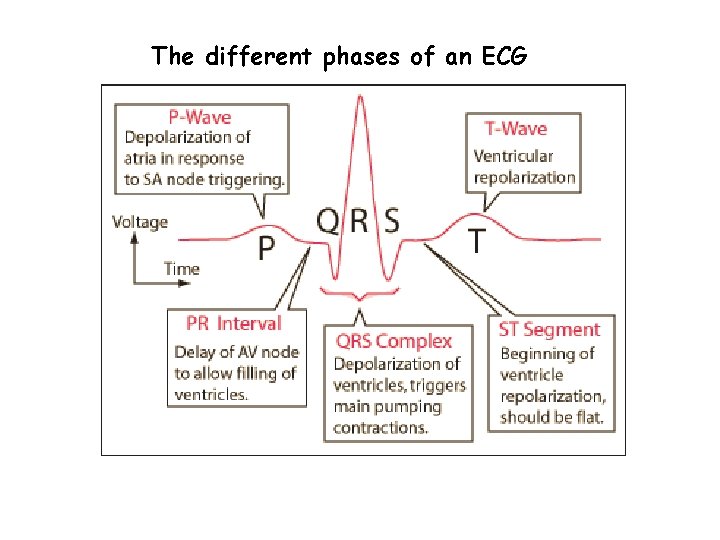 The different phases of an ECG

P-Wave
Depolarization of atria in response to SA node triggering.

T-Wave
Ventricular repolarization

Voltage

Time

P

Q R S

T

PR Interval
Delay of AV node to allow filling of ventricles.

QRS Complex
Depolarization of ventricles, triggers main pumping contractions.

ST Segment
Beginning of ventricle repolarization, should be flat.